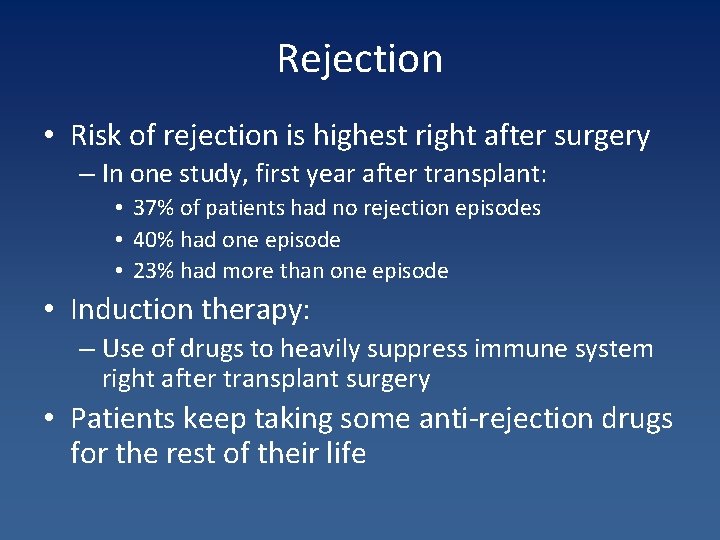 Rejection

• Risk of rejection is highest right after surgery
– In one study, first year after transplant:
• 37% of patients had no rejection episodes
• 40% had one episode
• 23% had more than one episode
• Induction therapy:
– Use of drugs to heavily suppress immune system right after transplant surgery
• Patients keep taking some anti-rejection drugs for the rest of their life